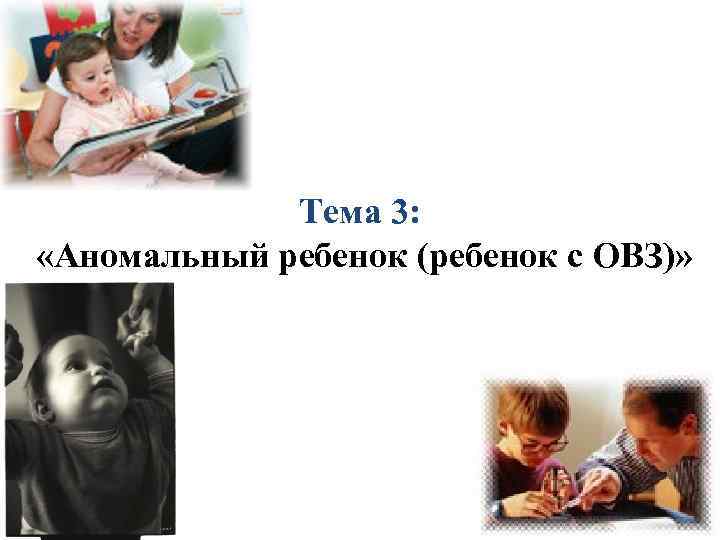 Тема 3:
«Аномальный ребенок (ребенок с ОВЗ)»